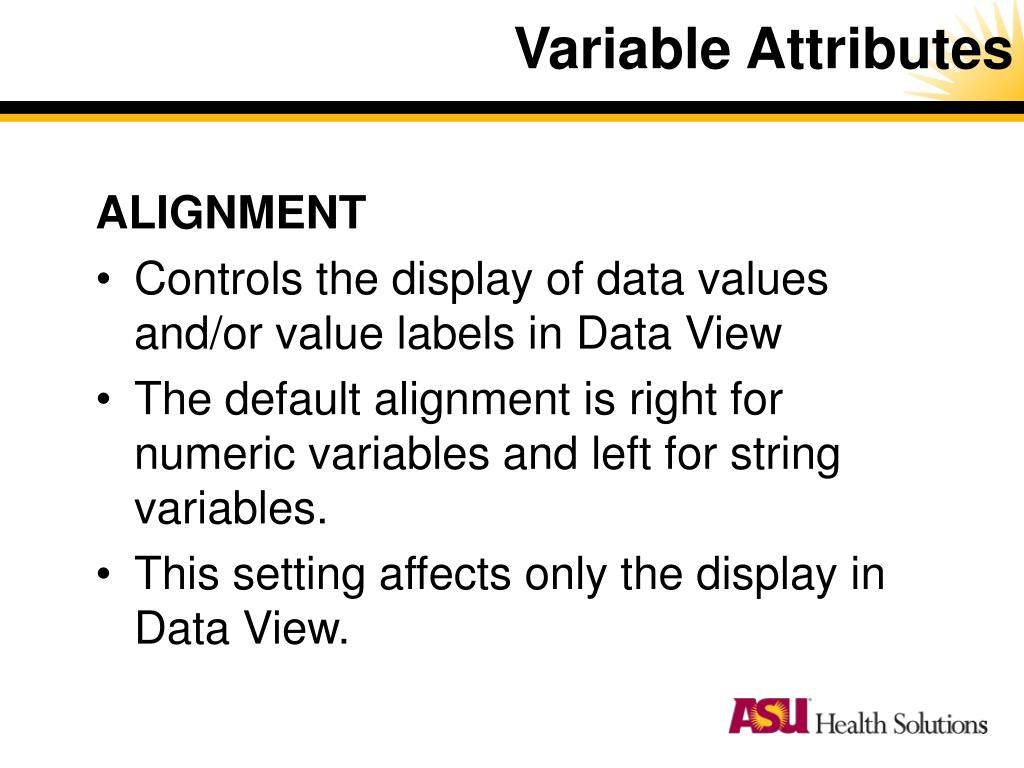 Variable Attributes

ALIGNMENT

• Controls the display of data values and/or value labels in Data View
• The default alignment is right for numeric variables and left for string variables.
• This setting affects only the display in Data View.

ASU Health Solutions